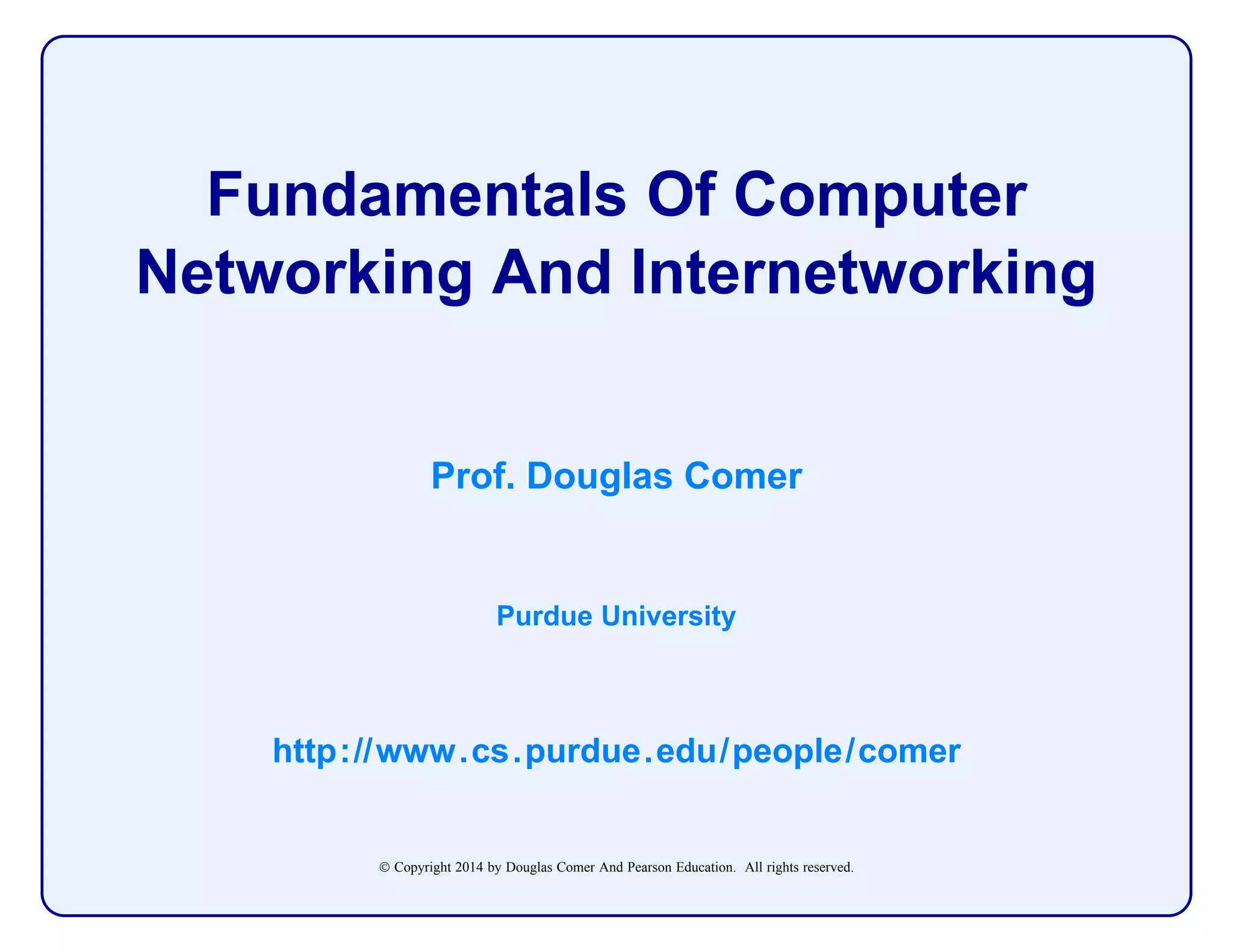 Fundamentals Of Computer Networking And Internetworking

Prof. Douglas Comer

Purdue University

http://www.cs.purdue.edu/people/comer

© Copyright 2014 by Douglas Comer And Pearson Education. All rights reserved.